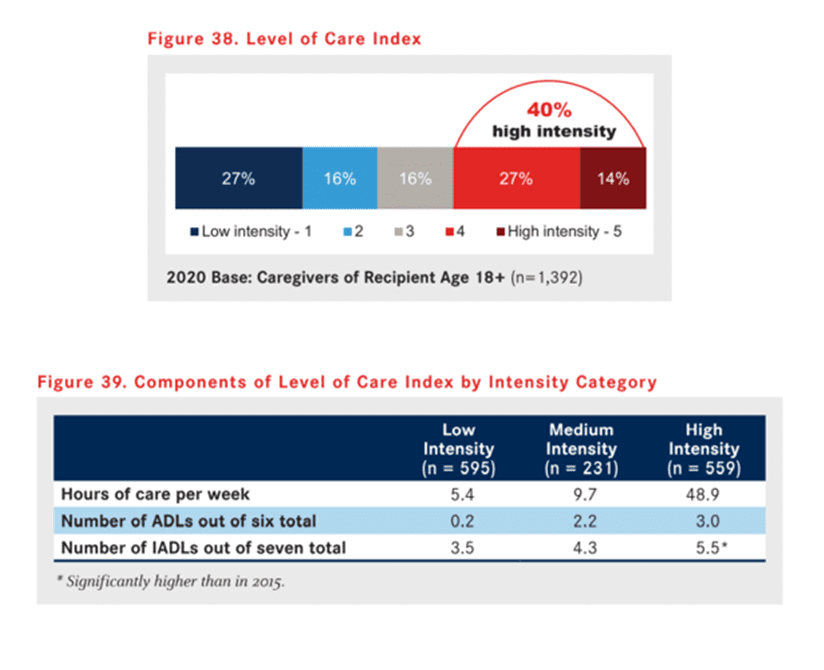 Figure 38. Level of Care Index

40%
high intensity

27%
16%
16%
27%
14%

Low intensity - 1
2
3
4
High intensity - 5

2020 Base: Caregivers of Recipient Age 18+ (n=1,392)

Figure 39. Components of Level of Care Index by Intensity Category

| | Low Intensity (n = 595) | Medium Intensity (n = 231) | High Intensity (n = 559) |
|---|---|---|---|
| Hours of care per week | 5.4 | 9.7 | 48.9 |
| Number of ADLs out of six total | 0.2 | 2.2 | 3.0 |
| Number of IADLs out of seven total | 3.5 | 4.3 | 5.5* |

* Significantly higher than in 2015.